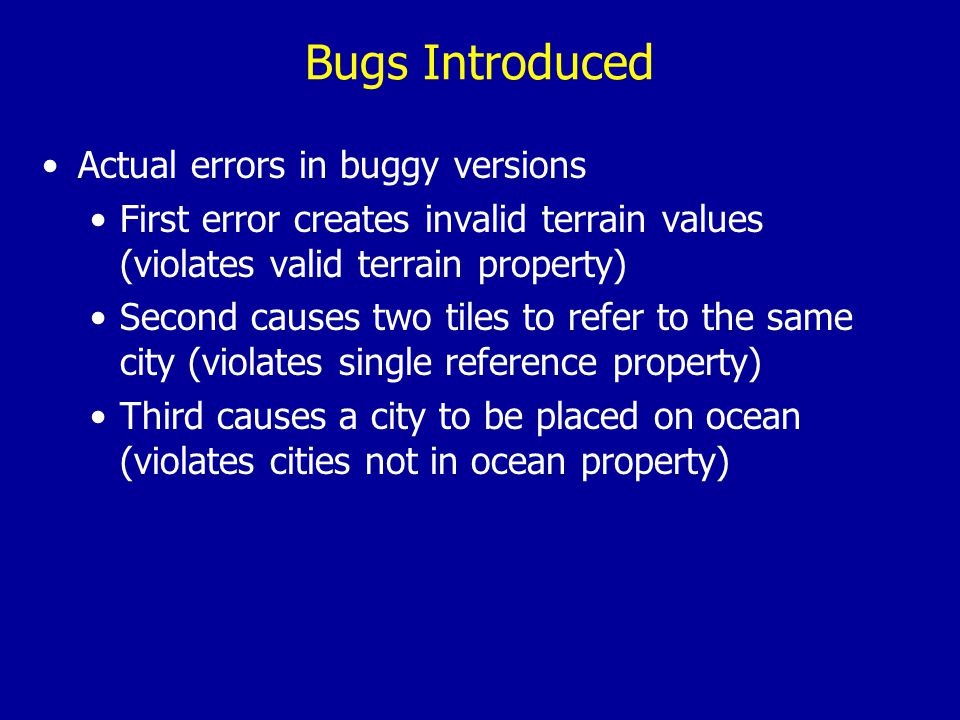 Bugs Introduced

• Actual errors in buggy versions
  • First error creates invalid terrain values (violates valid terrain property)
  • Second causes two tiles to refer to the same city (violates single reference property)
  • Third causes a city to be placed on ocean (violates cities not in ocean property)